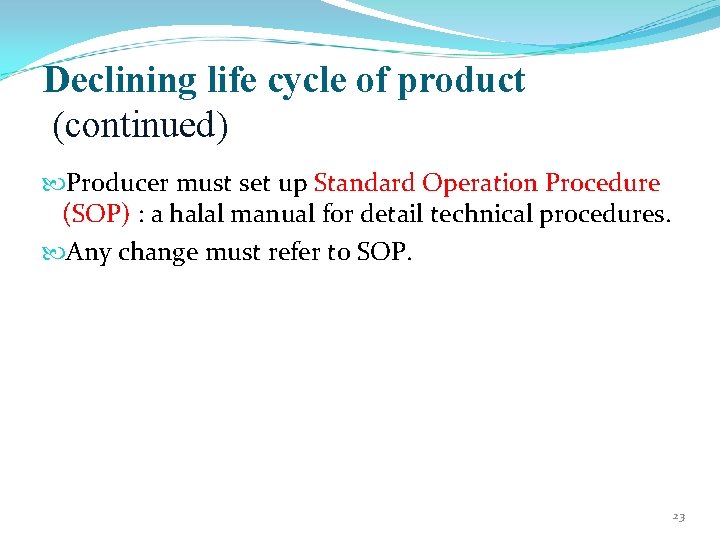 Declining life cycle of product
(continued)

Producer must set up Standard Operation Procedure (SOP) : a halal manual for detail technical procedures.

Any change must refer to SOP.

23